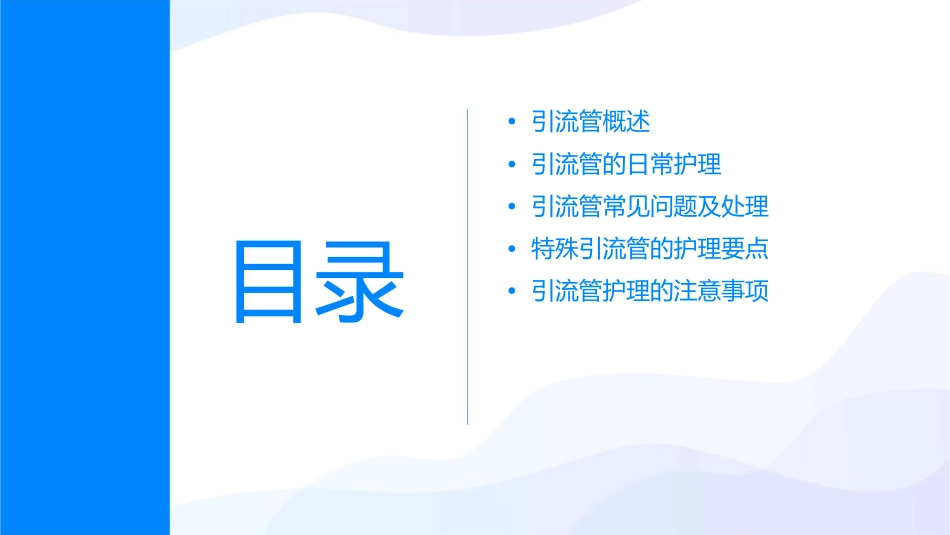 目录

• 引流管概述
• 引流管的日常护理
• 引流管常见问题及处理
• 特殊引流管的护理要点
• 引流管护理的注意事项